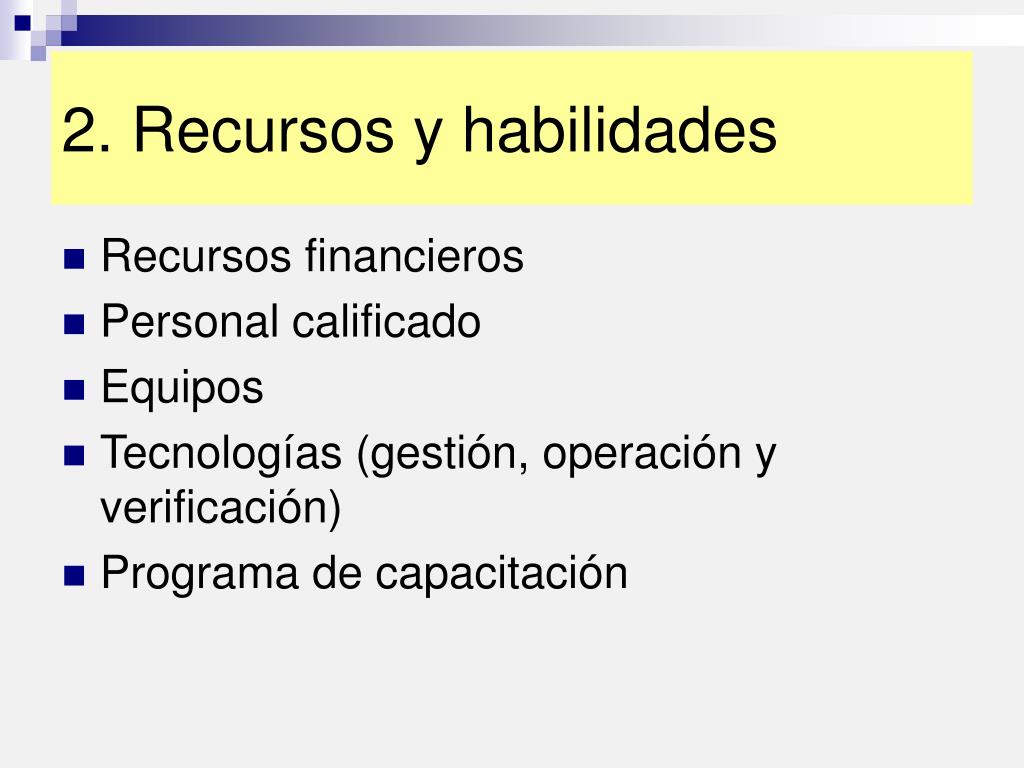 2. Recursos y habilidades

- Recursos financieros
- Personal calificado
- Equipos
- Tecnologías (gestión, operación y verificación)
- Programa de capacitación